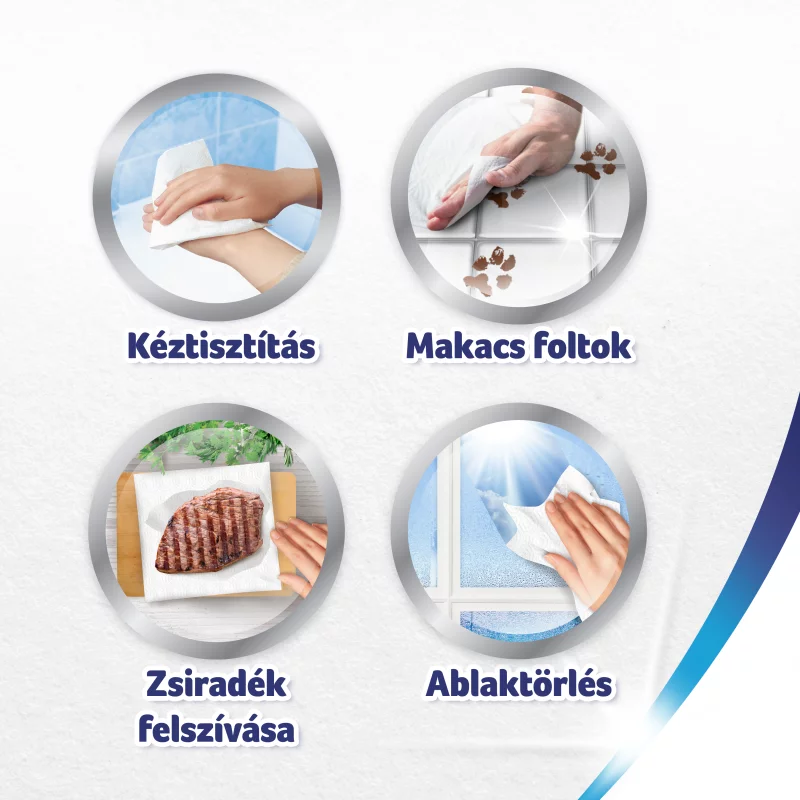 Kéztisztítás

Makacs foltok

Zsiradék felszívása

Ablaktörlés